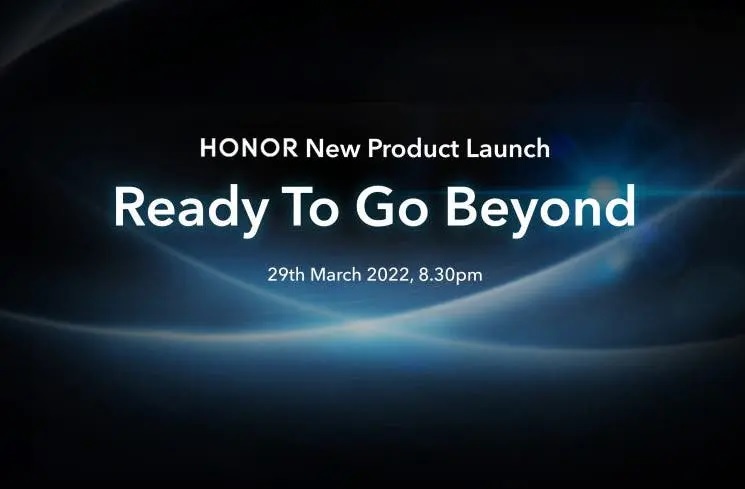 HONOR New Product Launch

Ready To Go Beyond

29th March 2022, 8.30pm